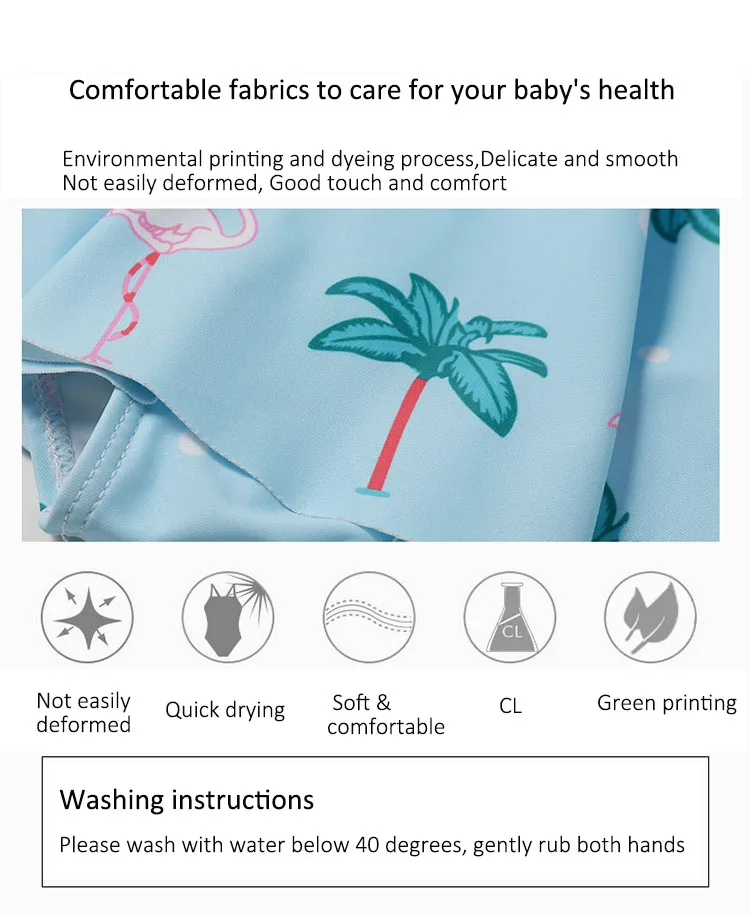 Comfortable fabrics to care for your baby's health

Environmental printing and dyeing process,Delicate and smooth
Not easily deformed, Good touch and comfort

CL

Not easily deformed

Quick drying

Soft & comfortable

CL

Green printing

Washing instructions

Please wash with water below 40 degrees, gently rub both hands